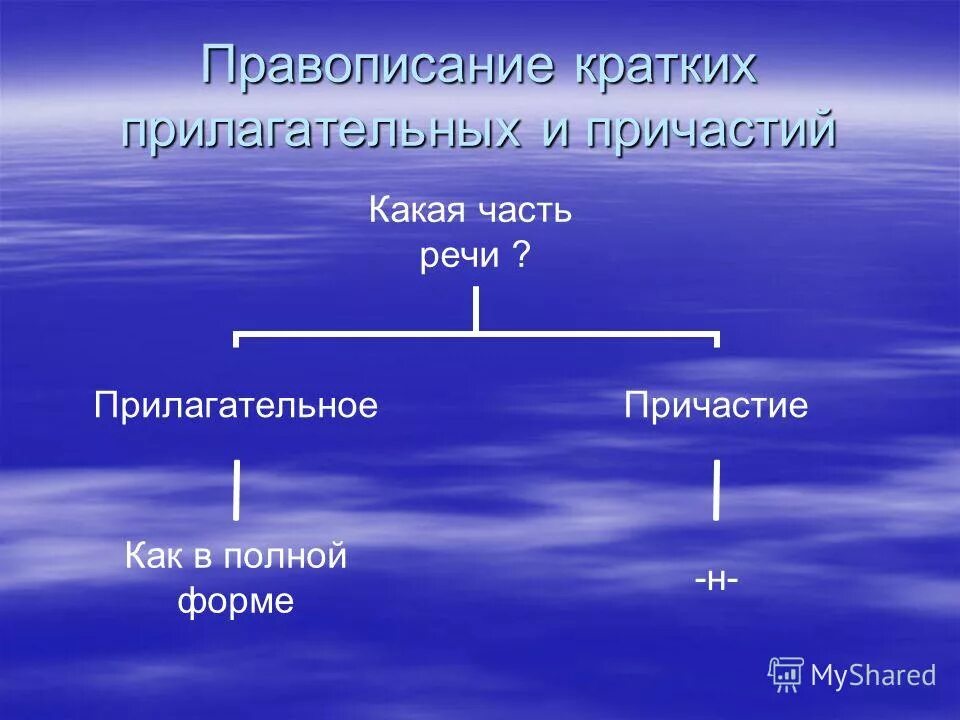 Правописание кратких прилагательных и причастий

Какая часть речи ?

Прилагательное

Причастие

Как в полной форме

-н-

MyShared